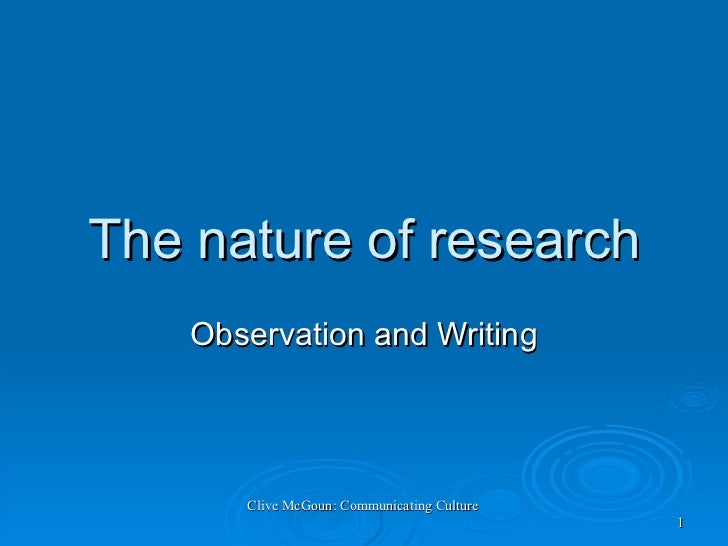 The nature of research

Observation and Writing

Clive McGoun: Communicating Culture

1